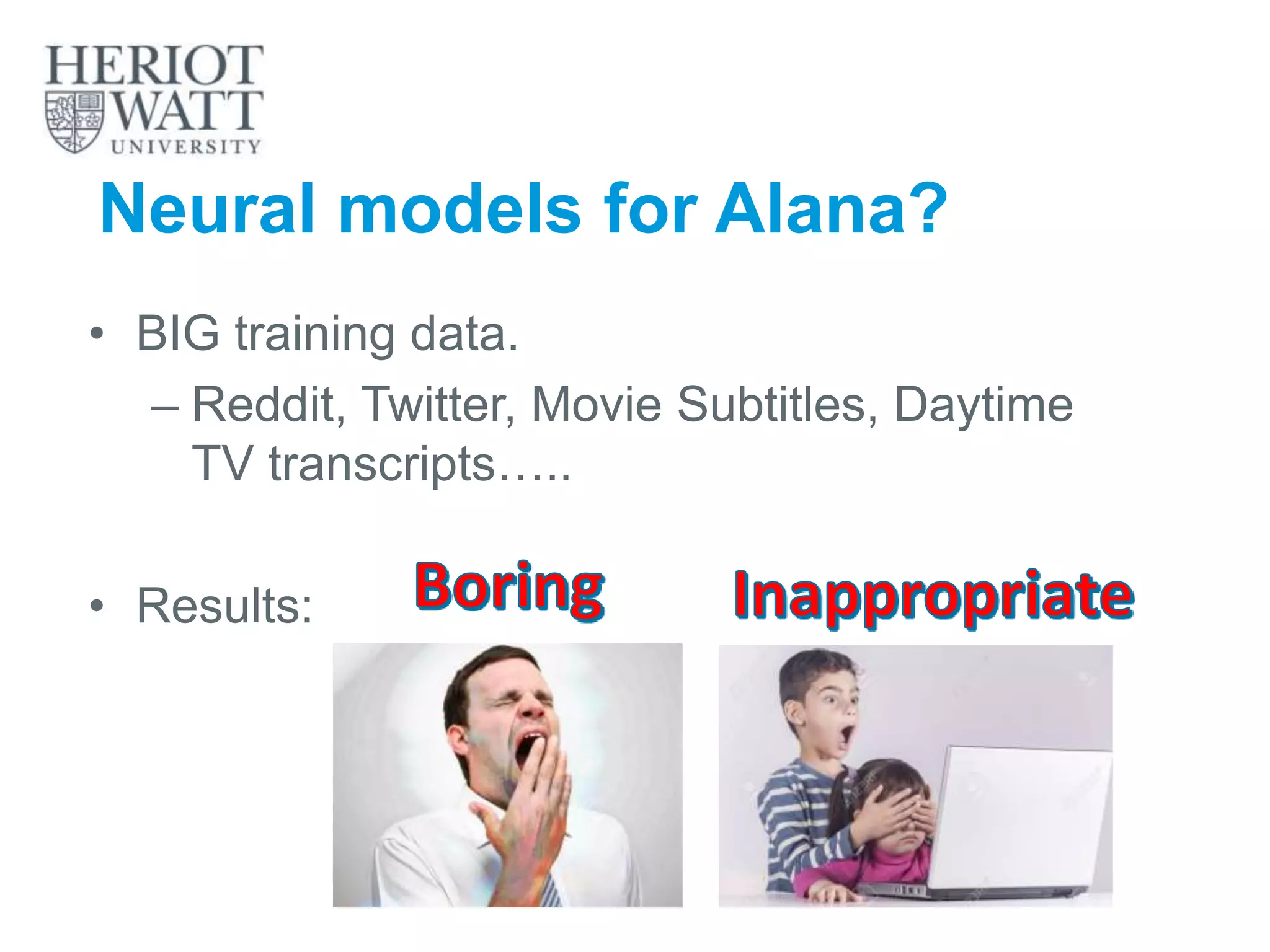 HERIOT WATT UNIVERSITY

Neural models for Alana?

• BIG training data.
– Reddit, Twitter, Movie Subtitles, Daytime TV transcripts…..

• Results:

Boring

Inappropriate